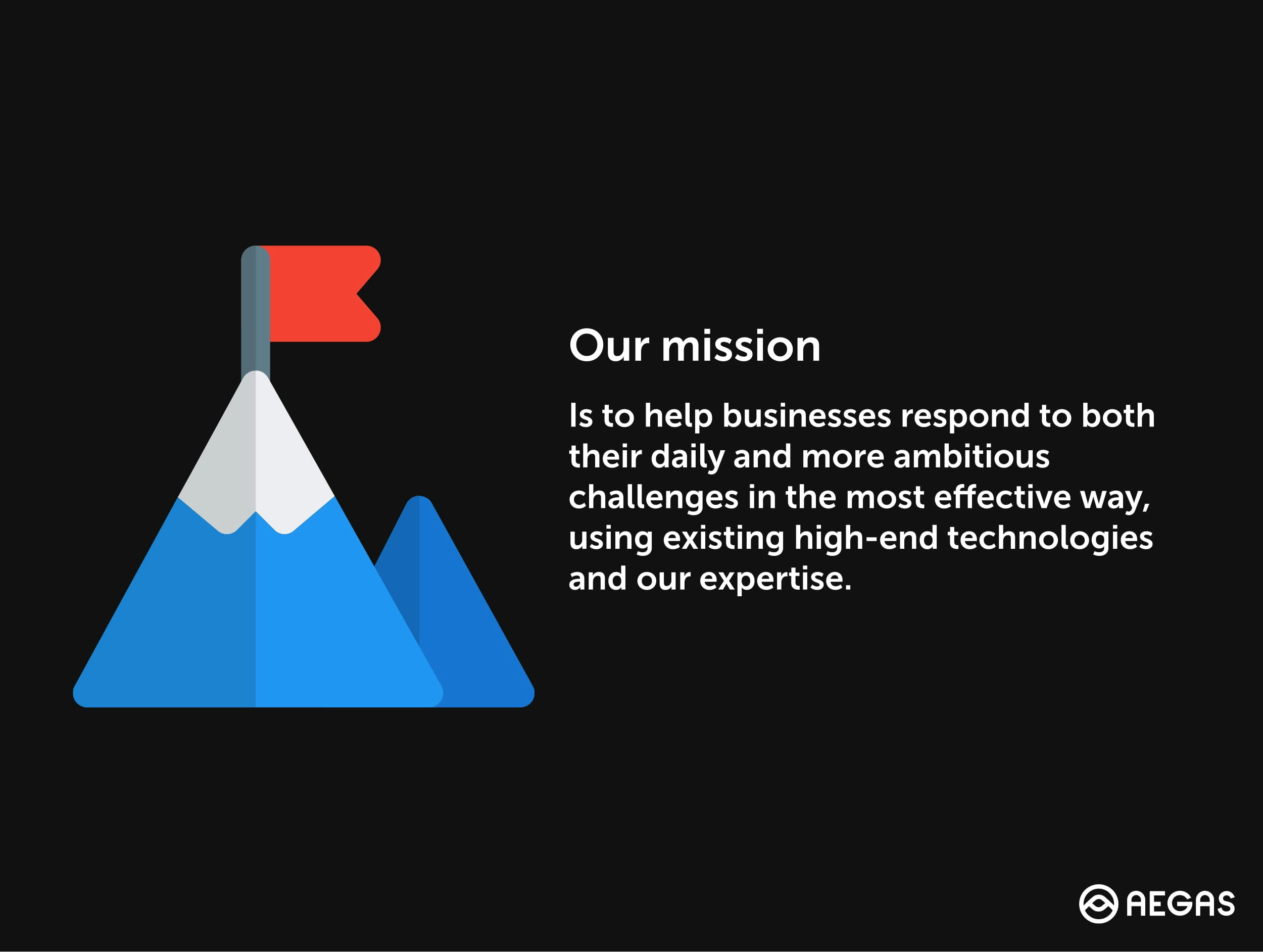 Our mission

Is to help businesses respond to both their daily and more ambitious challenges in the most effective way, using existing high-end technologies and our expertise.

AEGAS